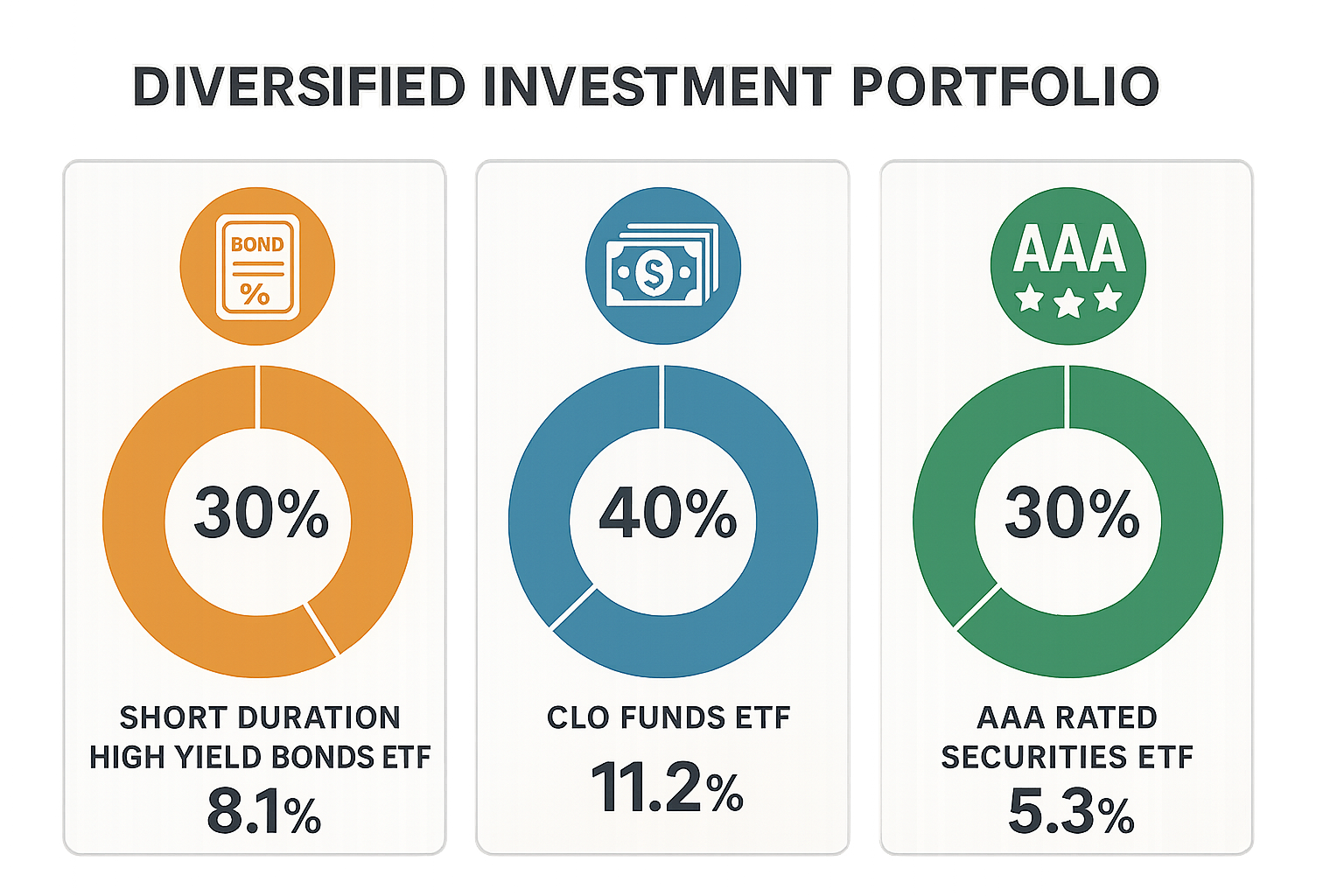 DIVERSIFIED INVESTMENT PORTFOLIO

BOND
%

30%

SHORT DURATION HIGH YIELD BONDS ETF
8.1%

$

40%

CLO FUNDS ETF
11.2%

AAA

30%

AAA RATED SECURITIES ETF
5.3%